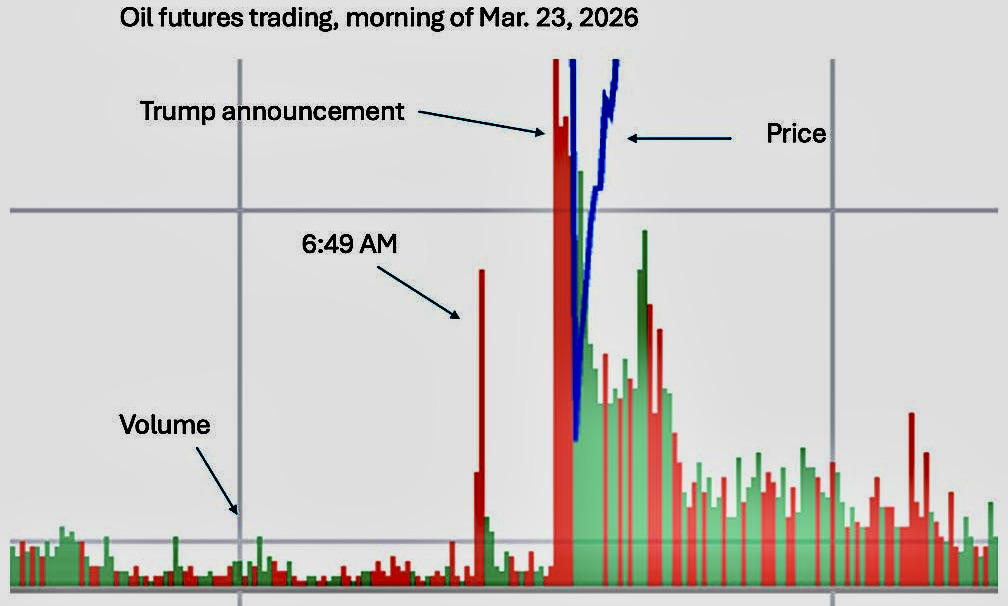 Oil futures trading, morning of Mar. 23, 2026

Trump announcement

Price

6:49 AM

Volume